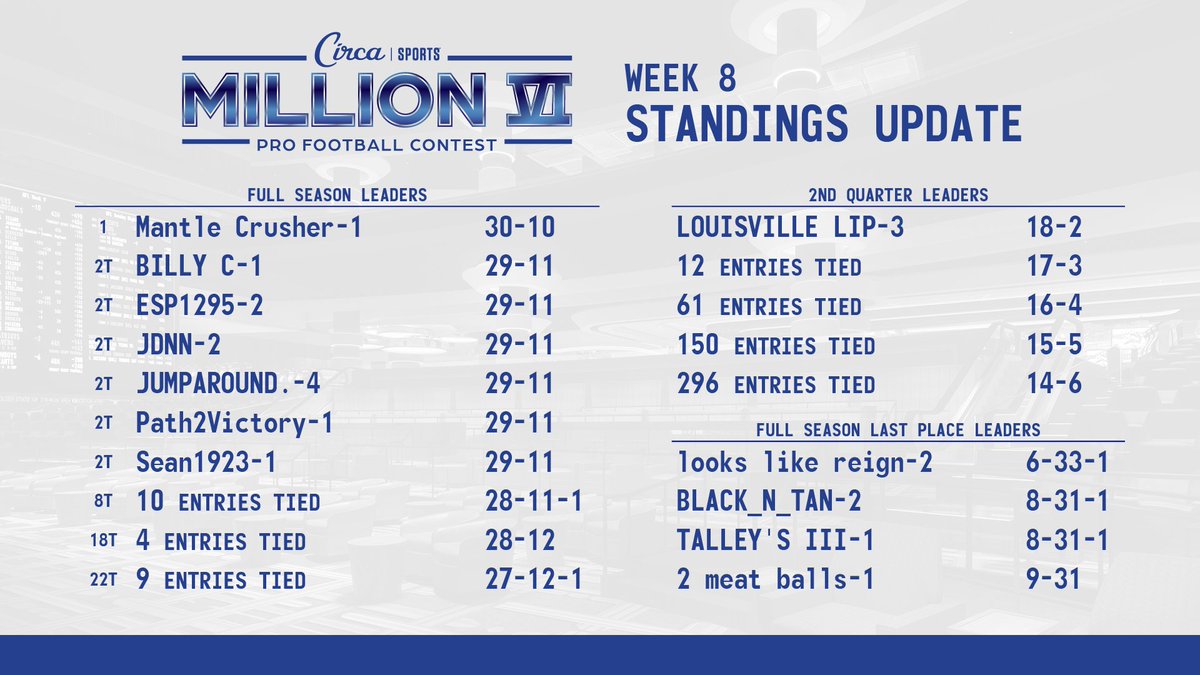 Circa | SPORTS
MILLION VI
PRO FOOTBALL CONTEST

WEEK 8
STANDINGS UPDATE

FULL SEASON LEADERS

| | | |
|---|---|---|
| 1 | Mantle Crusher-1 | 30-10 |
| 2T | BILLY C-1 | 29-11 |
| 2T | ESP1295-2 | 29-11 |
| 2T | JDNN-2 | 29-11 |
| 2T | JUMPAROUND.-4 | 29-11 |
| 2T | Path2Victory-1 | 29-11 |
| 2T | Sean1923-1 | 29-11 |
| 8T | 10 ENTRIES TIED | 28-11-1 |
| 18T | 4 ENTRIES TIED | 28-12 |
| 22T | 9 ENTRIES TIED | 27-12-1 |

2ND QUARTER LEADERS

| | |
|---|---|
| LOUISVILLE LIP-3 | 18-2 |
| 12 ENTRIES TIED | 17-3 |
| 61 ENTRIES TIED | 16-4 |
| 150 ENTRIES TIED | 15-5 |
| 296 ENTRIES TIED | 14-6 |

FULL SEASON LAST PLACE LEADERS

| | |
|---|---|
| looks like reign-2 | 6-33-1 |
| BLACK_N_TAN-2 | 8-31-1 |
| TALLEY'S III-1 | 8-31-1 |
| 2 meat balls-1 | 9-31 |